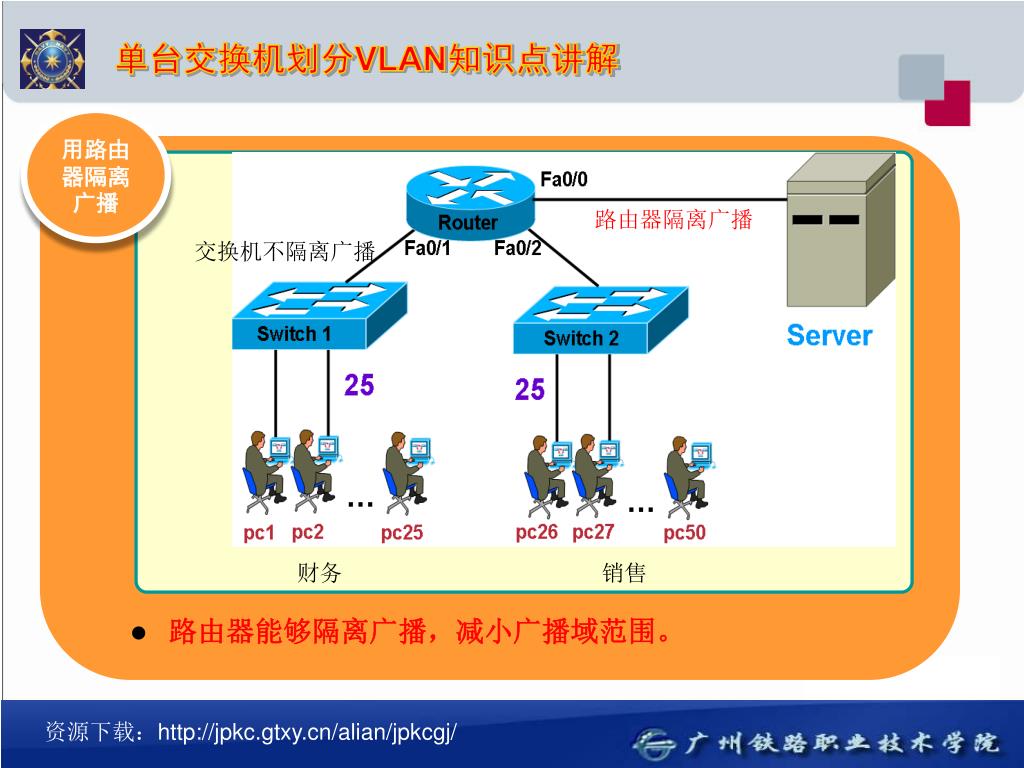 单台交换机划分VLAN知识点讲解

用路由器隔离广播

Fa0/0

Router

路由器隔离广播

交换机不隔离广播

Fa0/1

Fa0/2

Switch 1

Switch 2

Server

25

25

...

...

pc1 pc2 pc25

pc26 pc27 pc50

财务

销售

● 路由器能够隔离广播，减小广播域范围。

资源下载：http://jpkc.gtxy.cn/alian/jpkcgj/

广州铁路职业技术学院